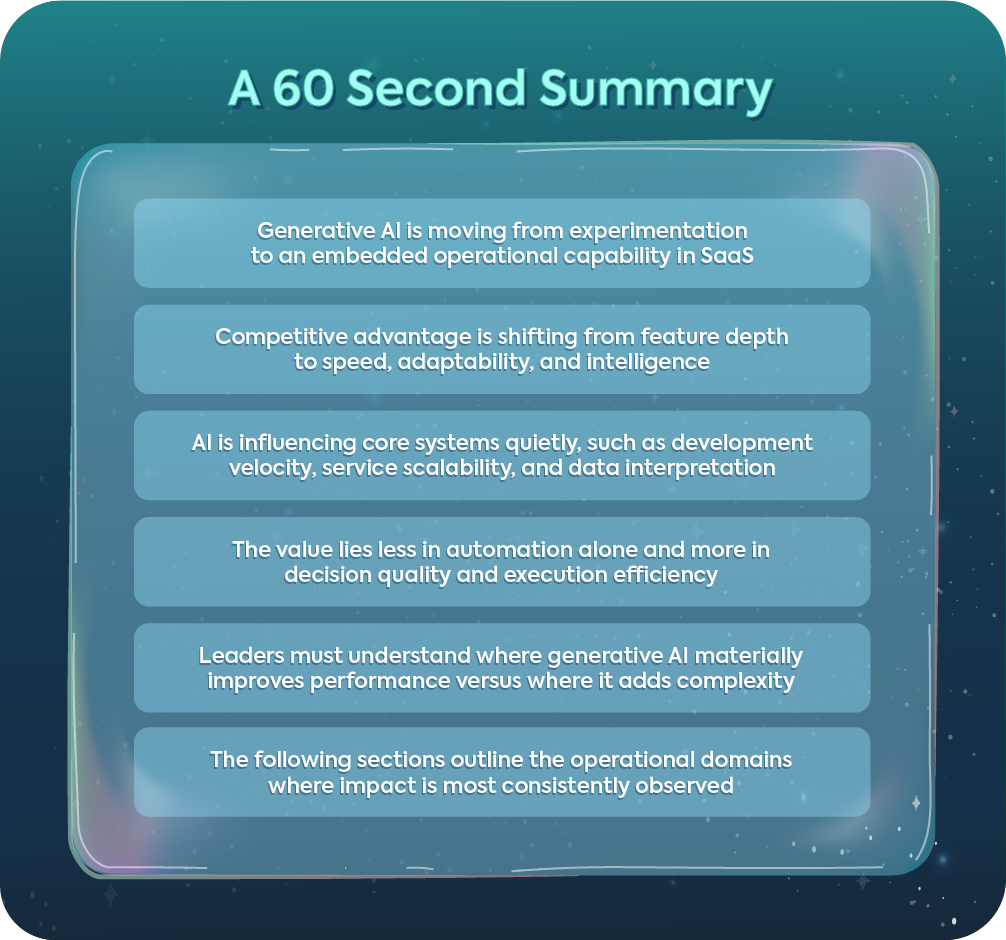 A 60 Second Summary

Generative AI is moving from experimentation to an embedded operational capability in SaaS

Competitive advantage is shifting from feature depth to speed, adaptability, and intelligence

AI is influencing core systems quietly, such as development velocity, service scalability, and data interpretation

The value lies less in automation alone and more in decision quality and execution efficiency

Leaders must understand where generative AI materially improves performance versus where it adds complexity

The following sections outline the operational domains where impact is most consistently observed